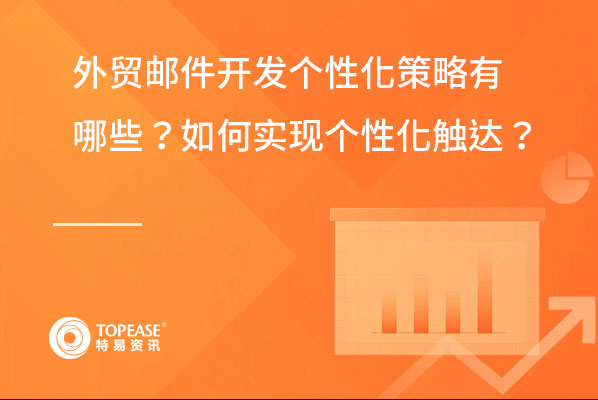 外贸邮件开发个性化策略有哪些？如何实现个性化触达？

TOPEASE®
特易资讯